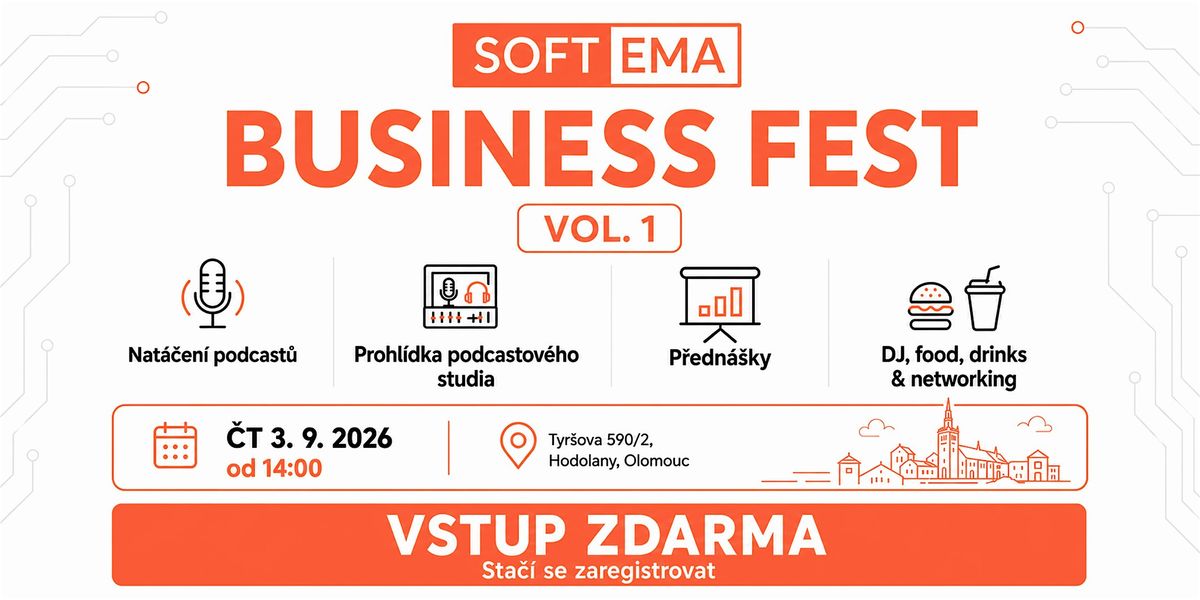 SOFT EMA

BUSINESS FEST

VOL. 1

Natáčení podcastů

Prohlídka podcastového studia

Přednášky

DJ, food, drinks & networking

ČT 3. 9. 2026
od 14:00

Tyršova 590/2,
Hodolany, Olomouc

VSTUP ZDARMA
Stačí se zaregistrovat